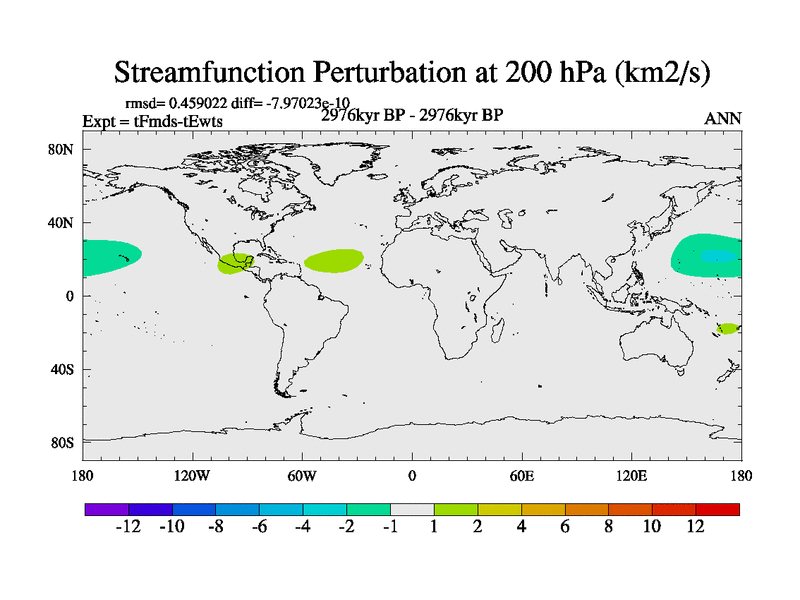 Streamfunction Perturbation at 200 hPa (km2/s)

rmsd= 0.459022 diff= -7.97023e-10
Expt = tFmds-tEwts
2976kyr BP - 2976kyr BP
ANN

80N
40N
0
40S
80S

180
120W
60W
0
60E
120E
180

-12 -10 -8 -6 -4 -2 -1 1 2 4 6 8 10 12